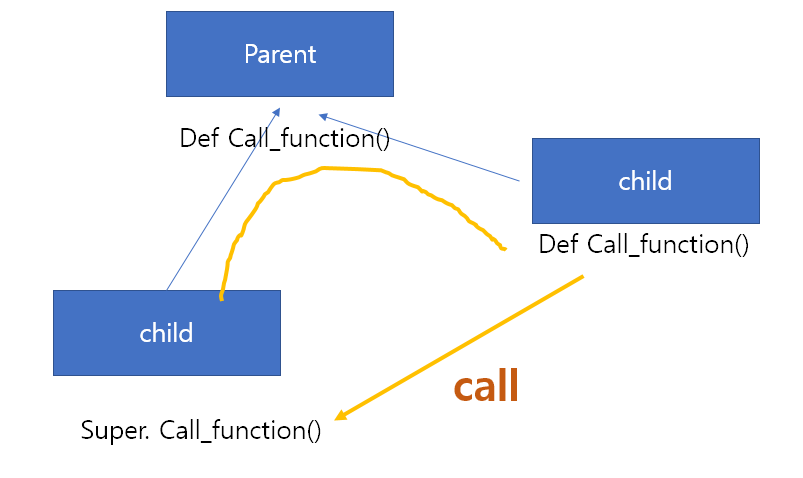 Parent

Def Call_function()

child

Def Call_function()

child

call

Super. Call_function()